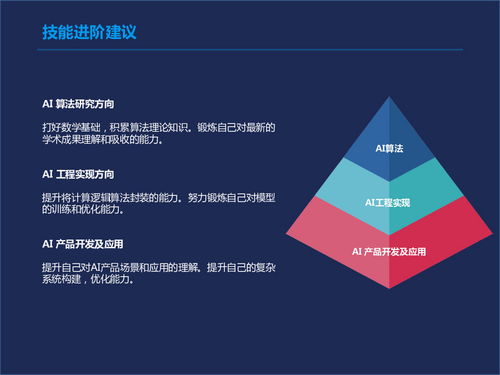 技能进阶建议

AI 算法研究方向

打好数学基础，积累算法理论知识。锻炼自己对最新的学术成果理解和吸收的能力。

AI 工程实现方向

提升将计算逻辑算法封装的能力。努力锻炼自己对模型的训练和优化能力。

AI 产品开发及应用

提升自己对AI产品场景和应用的理解。提升自己的复杂系统构建，优化能力。

AI算法

AI工程实现

AI 产品开发及应用